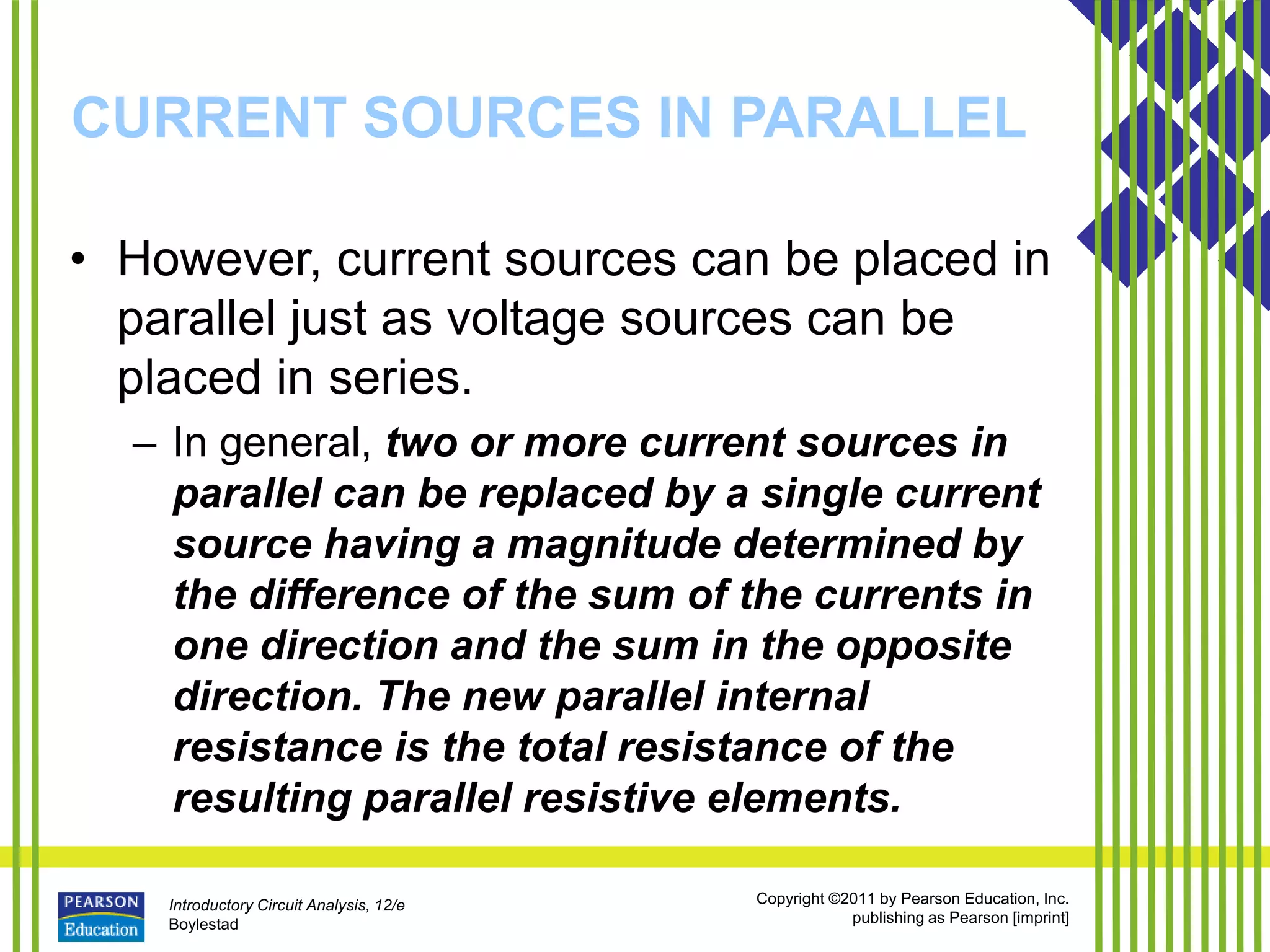 CURRENT SOURCES IN PARALLEL

• However, current sources can be placed in parallel just as voltage sources can be placed in series.

– In general, two or more current sources in parallel can be replaced by a single current source having a magnitude determined by the difference of the sum of the currents in one direction and the sum in the opposite direction. The new parallel internal resistance is the total resistance of the resulting parallel resistive elements.

PEARSON Education

Introductory Circuit Analysis, 12/e
Boylestad

Copyright ©2011 by Pearson Education, Inc.
publishing as Pearson [imprint]